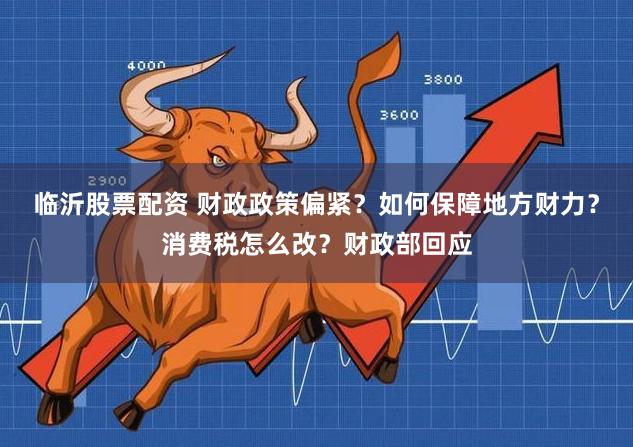 4000

3800

3600

2900

临沂股票配资 财政政策偏紧？如何保障地方财力？消费税怎么改？财政部回应